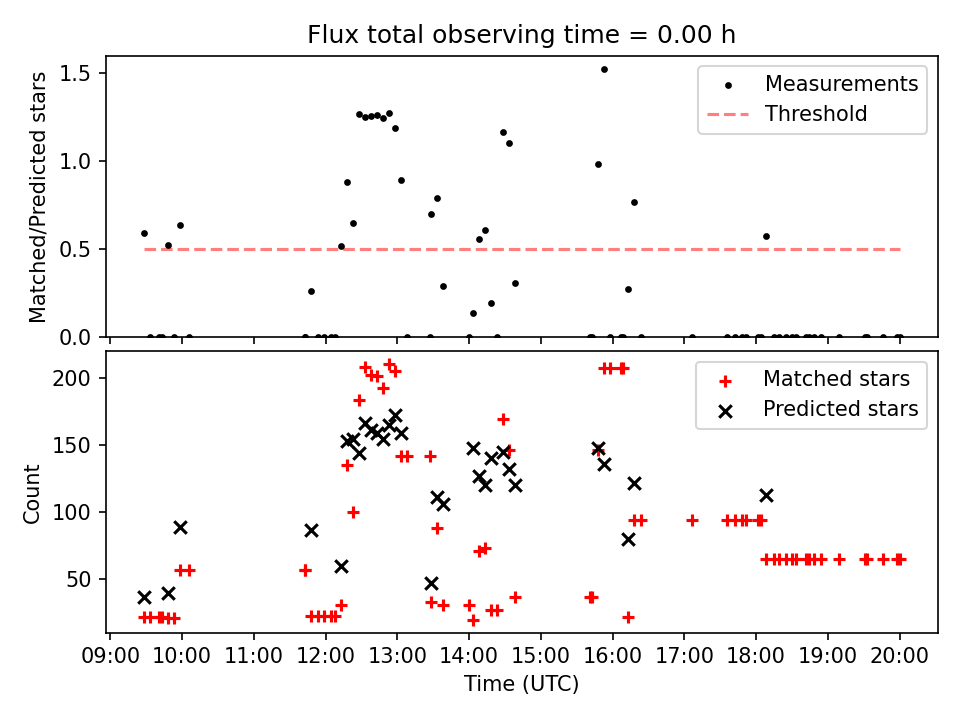 Flux total observing time = 0.00 h

Matched/Predicted stars

1.5
1.0
0.5
0.0

Measurements
Threshold

Count

200
150
100
50

Matched stars
Predicted stars

09:00 10:00 11:00 12:00 13:00 14:00 15:00 16:00 17:00 18:00 19:00 20:00

Time (UTC)